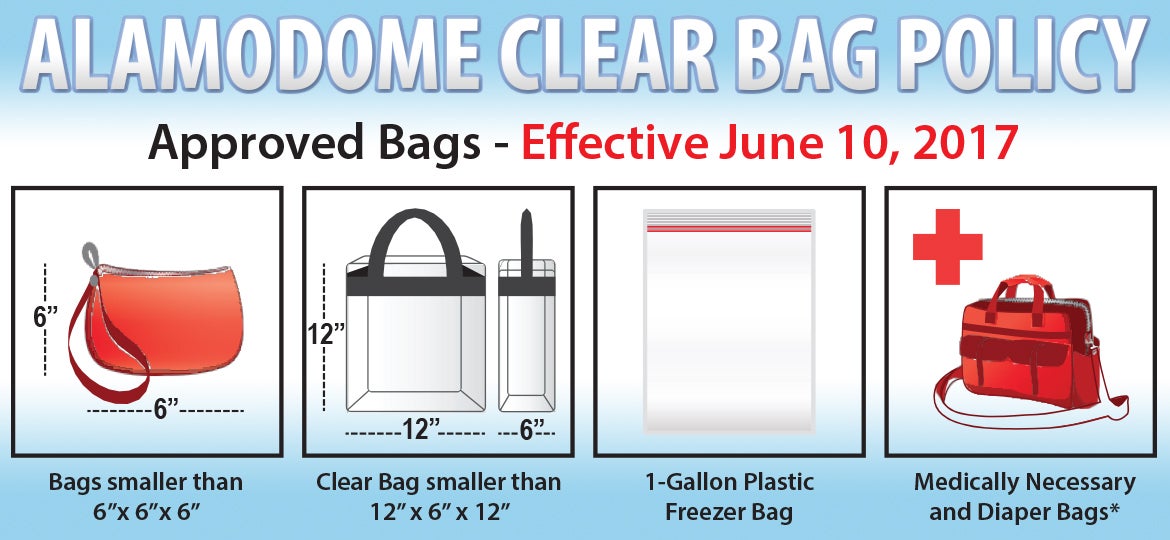 ALAMODOME CLEAR BAG POLICY

Approved Bags - Effective June 10, 2017

6”

6”

Bags smaller than 6”x 6”x 6”

12”

12”

6”

Clear Bag smaller than 12” x 6” x 12”

1-Gallon Plastic Freezer Bag

Medically Necessary and Diaper Bags*